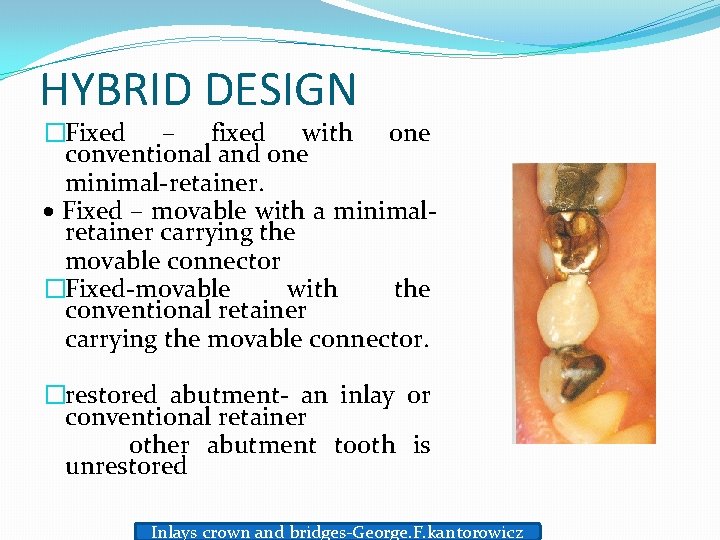 HYBRID DESIGN

□Fixed – fixed with one conventional and one minimal-retainer.

• Fixed – movable with a minimal-retainer carrying the movable connector

□Fixed-movable with the conventional retainer carrying the movable connector.

□restored abutment- an inlay or conventional retainer other abutment tooth is unrestored

Inlays crown and bridges-George.F.kantorowicz